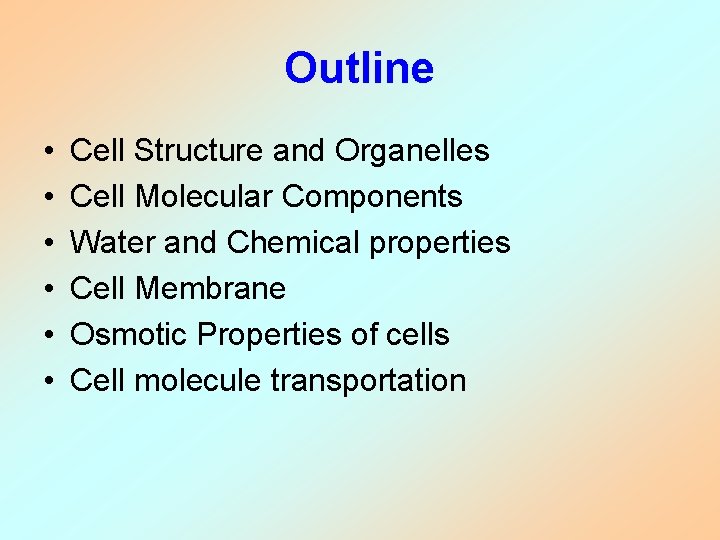 Outline

• Cell Structure and Organelles
• Cell Molecular Components
• Water and Chemical properties
• Cell Membrane
• Osmotic Properties of cells
• Cell molecule transportation